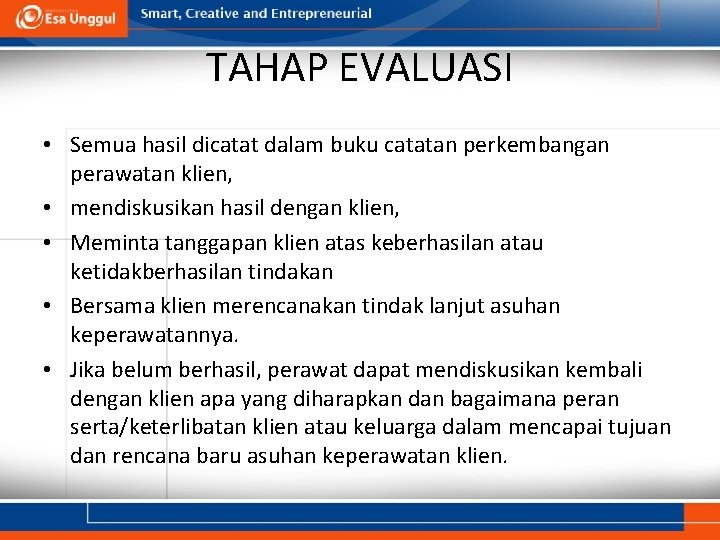 Esa Unggul

Smart, Creative and Entrepreneurial

TAHAP EVALUASI

• Semua hasil dicatat dalam buku catatan perkembangan perawatan klien,
• mendiskusikan hasil dengan klien,
• Meminta tanggapan klien atas keberhasilan atau ketidakberhasilan tindakan
• Bersama klien merencanakan tindak lanjut asuhan keperawatannya.
• Jika belum berhasil, perawat dapat mendiskusikan kembali dengan klien apa yang diharapkan dan bagaimana peran serta/keterlibatan klien atau keluarga dalam mencapai tujuan dan rencana baru asuhan keperawatan klien.